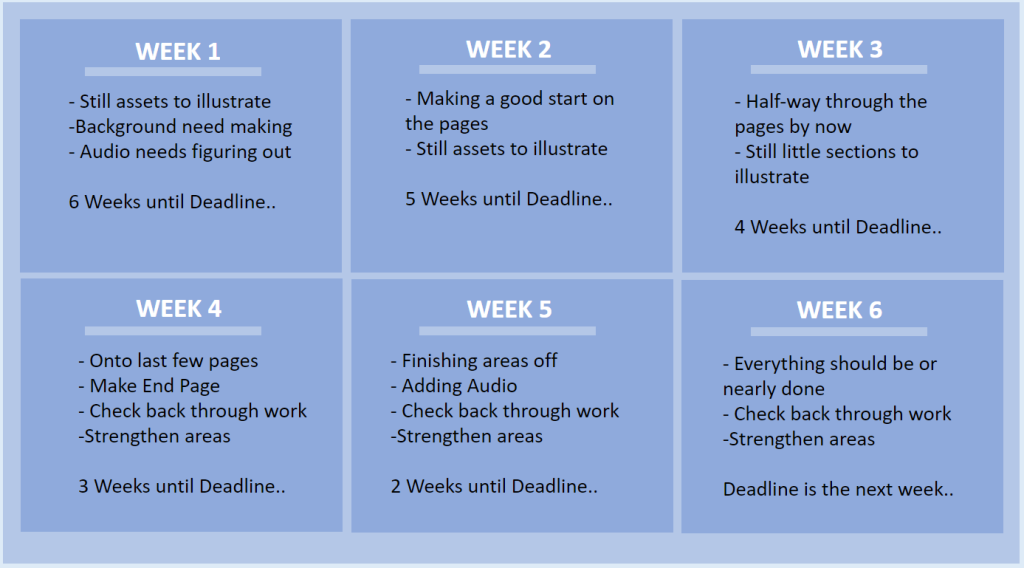 WEEK 1

- Still assets to illustrate
-Background need making
- Audio needs figuring out

6 Weeks until Deadline..

WEEK 2

- Making a good start on the pages
- Still assets to illustrate

5 Weeks until Deadline..

WEEK 3

- Half-way through the pages by now
- Still little sections to illustrate

4 Weeks until Deadline..

WEEK 4

- Onto last few pages
- Make End Page
- Check back through work
-Strengthen areas

3 Weeks until Deadline..

WEEK 5

- Finishing areas off
- Adding Audio
- Check back through work
-Strengthen areas

2 Weeks until Deadline..

WEEK 6

- Everything should be or nearly done
- Check back through work
-Strengthen areas

Deadline is the next week..